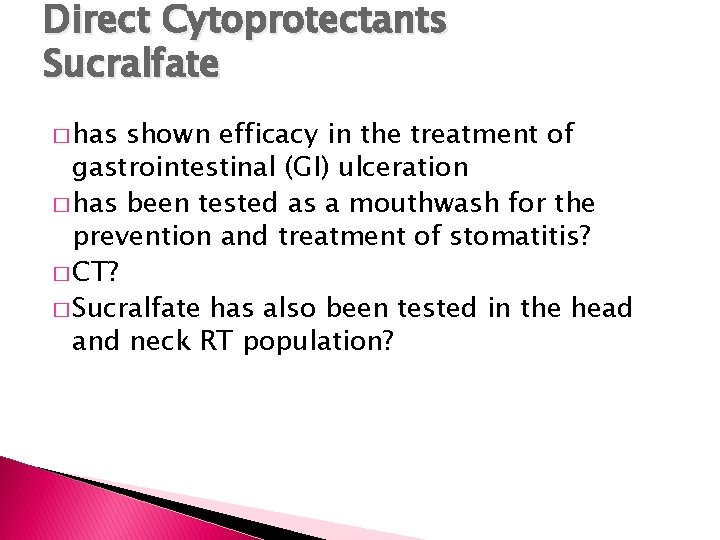 Direct Cytoprotectants Sucralfate

□ has shown efficacy in the treatment of gastrointestinal (GI) ulceration
□ has been tested as a mouthwash for the prevention and treatment of stomatitis?
□ CT?
□ Sucralfate has also been tested in the head and neck RT population?